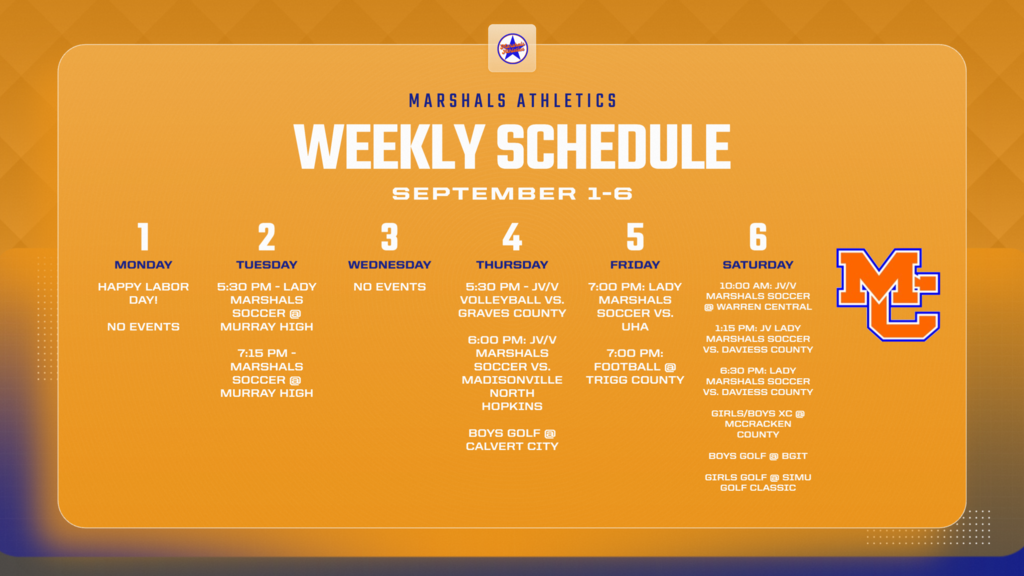 MARSHALS ATHLETICS

WEEKLY SCHEDULE

SEPTEMBER 1-6

1
MONDAY
HAPPY LABOR DAY!

NO EVENTS

2
TUESDAY
5:30 PM - LADY MARSHALS SOCCER @ MURRAY HIGH

7:15 PM - MARSHALS SOCCER @ MURRAY HIGH

3
WEDNESDAY
NO EVENTS

4
THURSDAY
5:30 PM - JV/V VOLLEYBALL VS. GRAVES COUNTY

6:00 PM: JV/V MARSHALS SOCCER VS. MADISONVILLE NORTH HOPKINS

BOYS GOLF @ CALVERT CITY

5
FRIDAY
7:00 PM: LADY MARSHALS SOCCER VS. UHA

7:00 PM: FOOTBALL @ TRIGG COUNTY

6
SATURDAY
10:00 AM: JV/V MARSHALS SOCCER @ WARREN CENTRAL

1:15 PM: JV LADY MARSHALS SOCCER VS. DAVIESS COUNTY

6:30 PM: LADY MARSHALS SOCCER VS. DAVIESS COUNTY

GIRLS/BOYS XC @ MCCRACKEN COUNTY

BOYS GOLF @ BGIT

GIRLS GOLF @ SIMU GOLF CLASSIC

MC